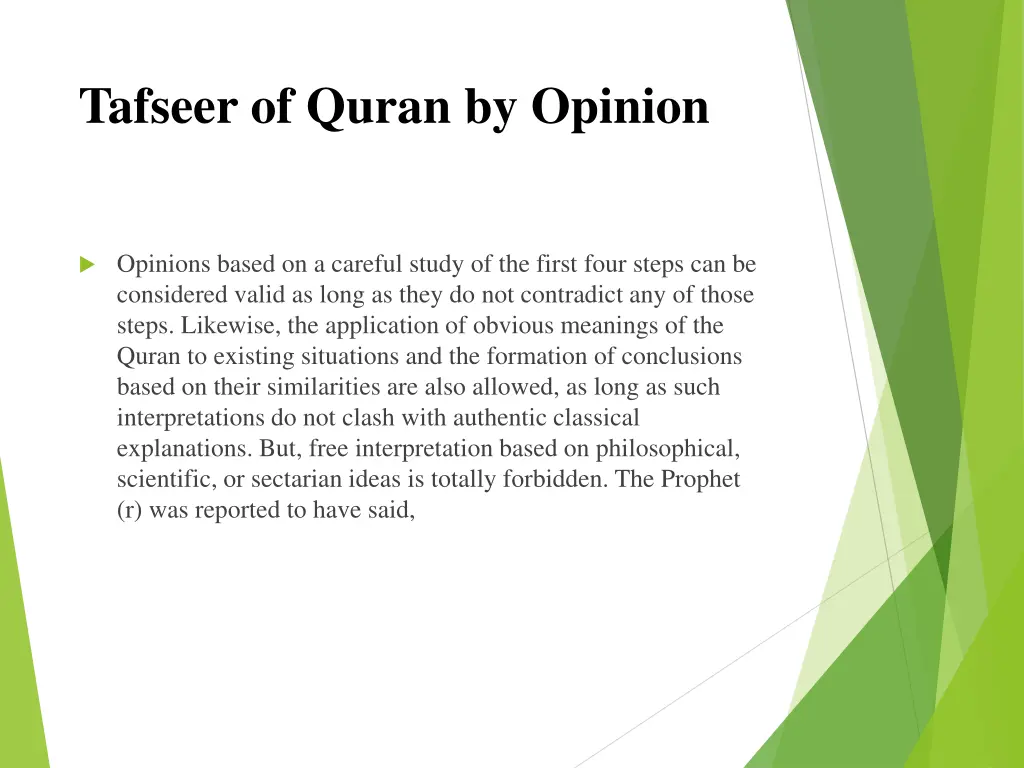 Tafseer of Quran by Opinion

Opinions based on a careful study of the first four steps can be considered valid as long as they do not contradict any of those steps. Likewise, the application of obvious meanings of the Quran to existing situations and the formation of conclusions based on their similarities are also allowed, as long as such interpretations do not clash with authentic classical explanations. But, free interpretation based on philosophical, scientific, or sectarian ideas is totally forbidden. The Prophet (r) was reported to have said,